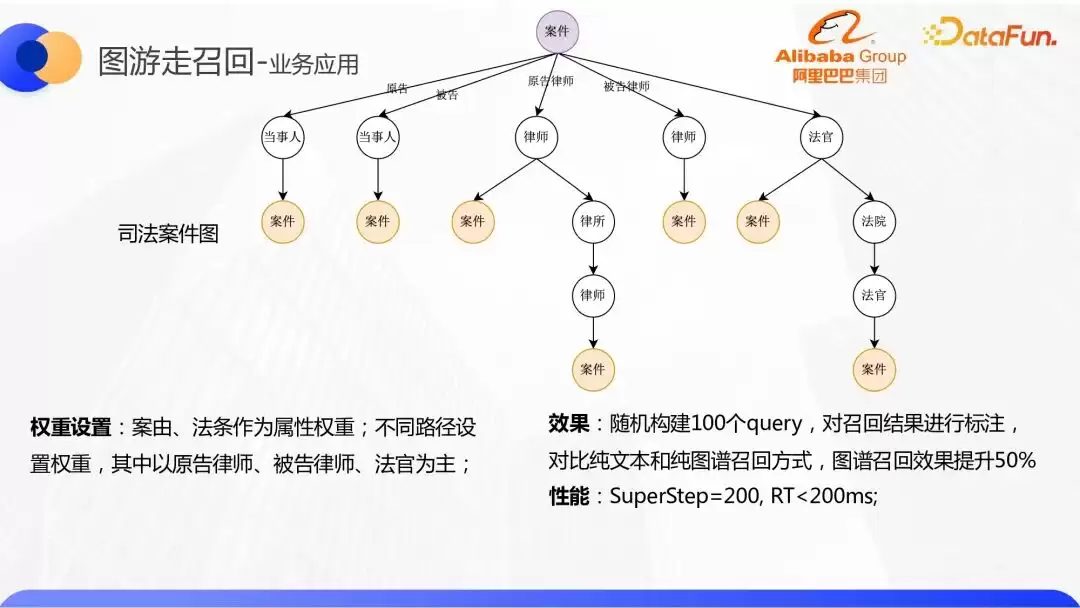 图游走召回-业务应用

Alibaba Group 阿里巴巴集团

DataFun.

案件

原告 被告 原告律师 被告律师

当事人 当事人 律师 律师 法官

案件 案件 案件 律所 案件 案件 法院

律师 法官

案件 案件

司法案件图

权重设置：案由、法条作为属性权重；不同路径设置权重，其中以原告律师、被告律师、法官为主；

效果：随机构建100个query，对召回结果进行标注，对比纯文本和纯图谱召回方式，图谱召回效果提升50%

性能：SuperStep=200, RT<200ms;